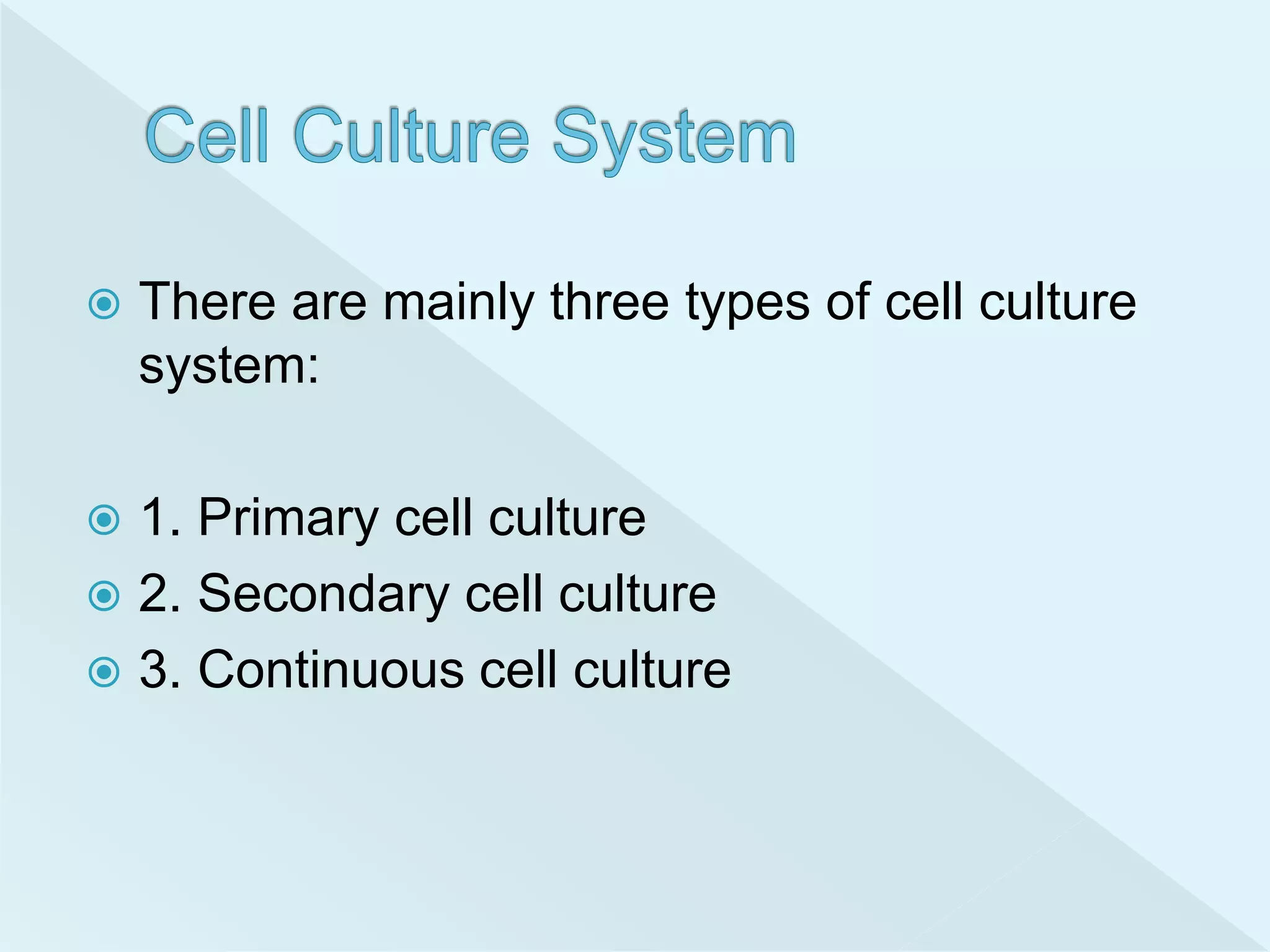 Cell Culture System

There are mainly three types of cell culture system:

1. Primary cell culture
2. Secondary cell culture
3. Continuous cell culture